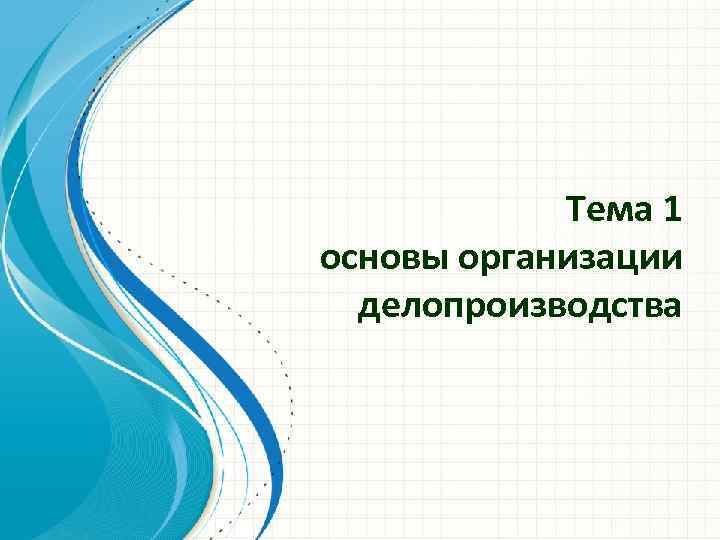 Тема 1
основы организации делопроизводства